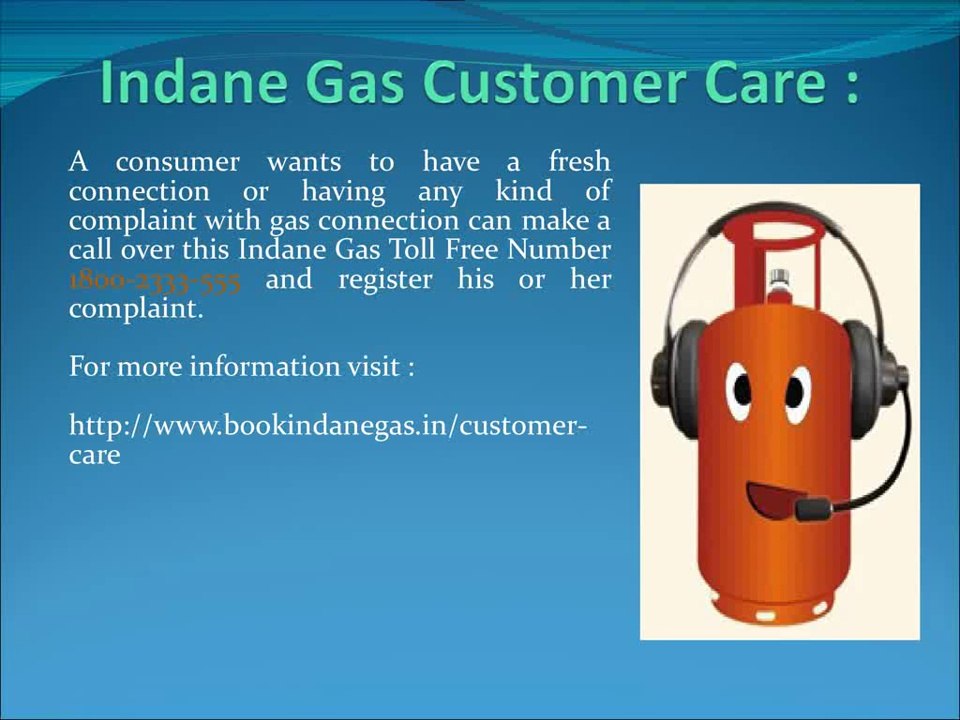 Indane Gas Customer Care :

A consumer wants to have a fresh connection or having any kind of complaint with gas connection can make a call over this Indane Gas Toll Free Number 1800-2333-555 and register his or her complaint.

For more information visit :

http://www.bookindanegas.in/customer-care